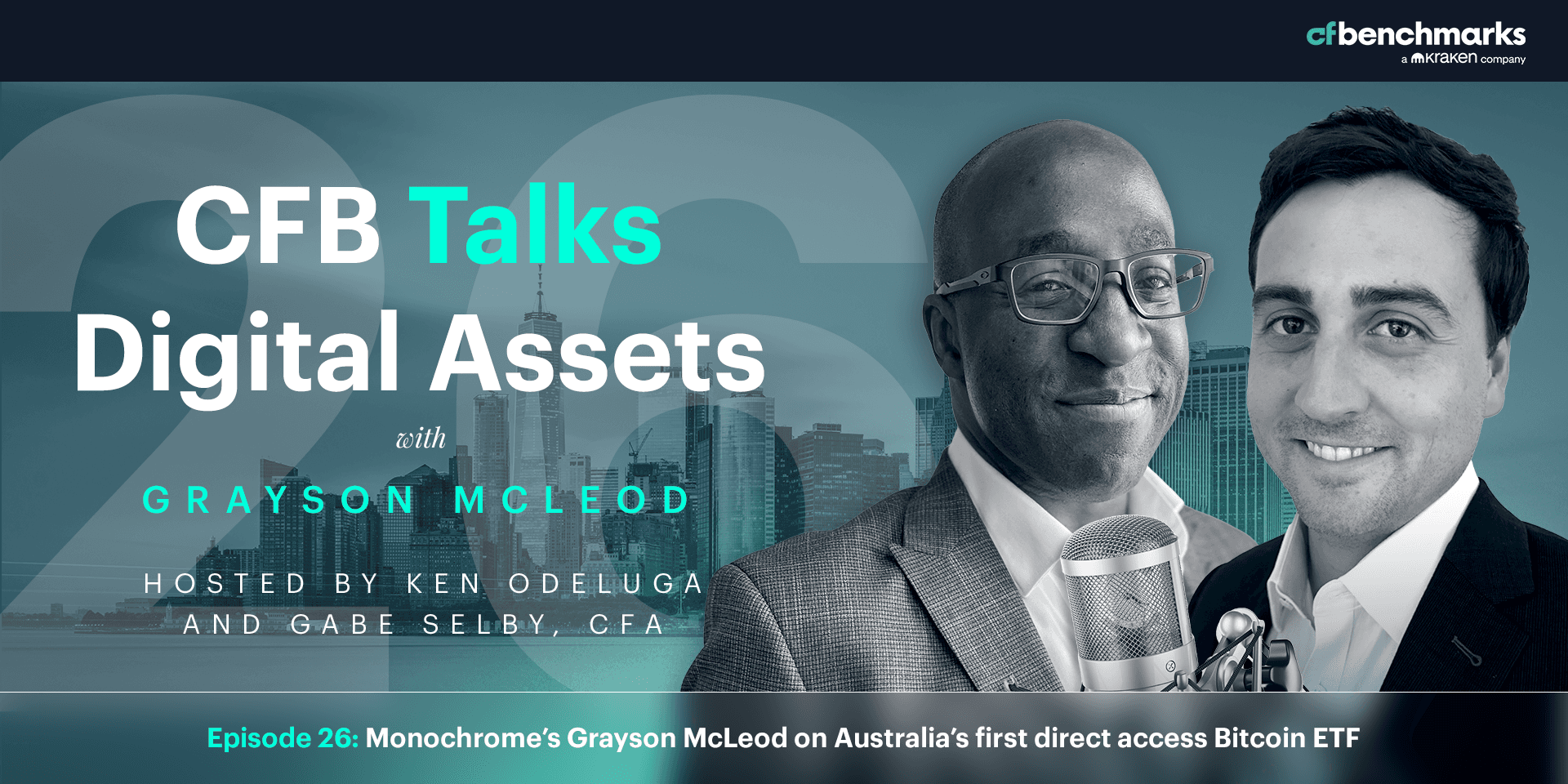 cfbenchmarks
a kraken company

26

CFB Talks Digital Assets

with

GRAYSON MCLEOD

HOSTED BY KEN ODELUGA AND GABE SELBY, CFA

Episode 26: Monochrome's Grayson McLeod on Australia's first direct access Bitcoin ETF